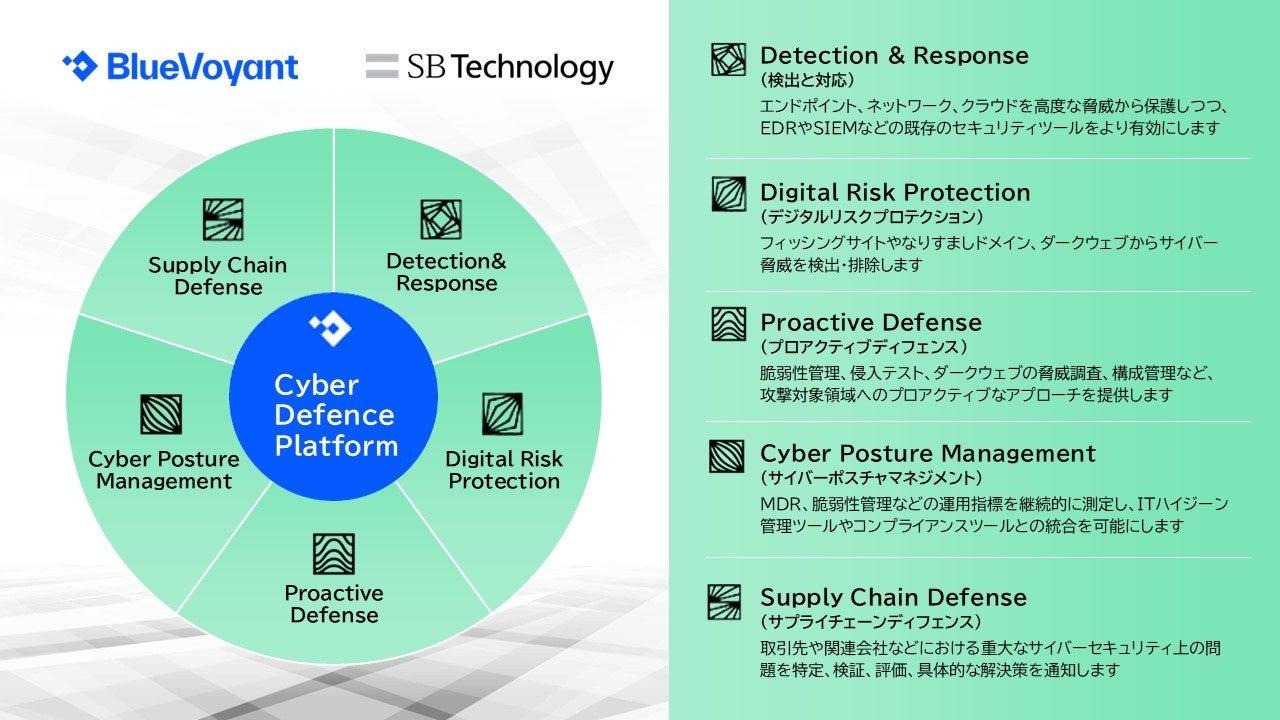 BlueVoyant

SB Technology

Supply Chain Defense

Detection& Response

Cyber Defence Platform

Cyber Posture Management

Digital Risk Protection

Proactive Defense

Detection & Response
（検出と対応）
エンドポイント、ネットワーク、クラウドを高度な脅威から保護しつつ、EDRやSIEMなどの既存のセキュリティツールをより有効にします

Digital Risk Protection
（デジタルリスクプロテクション）
フィッシングサイトやなりすましドメイン、ダークウェブからサイバー脅威を検出・排除します

Proactive Defense
（プロアクティブディフェンス）
脆弱性管理、侵入テスト、ダークウェブの脅威調査、構成管理など、攻撃対象領域へのプロアクティブなアプローチを提供します

Cyber Posture Management
（サイバーポスチャマネジメント）
MDR、脆弱性管理などの運用指標を継続的に測定し、ITハイジーン管理ツールやコンプライアンスツールとの統合を可能にします

Supply Chain Defense
（サプライチェーンディフェンス）
取引先や関連会社などにおける重大なサイバーセキュリティ上の問題を特定、検証、評価、具体的な解決策を通知します